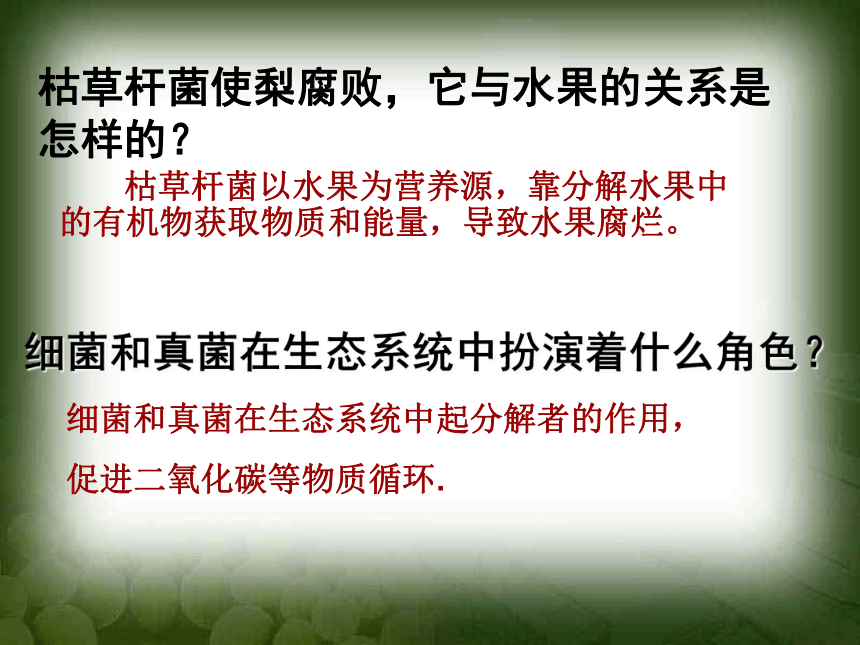 枯草杆菌使梨腐败，它与水果的关系是怎样的？

枯草杆菌以水果为营养源，靠分解水果中的有机物获取物质和能量，导致水果腐烂。

细菌和真菌在生态系统中扮演着什么角色？

细菌和真菌在生态系统中起分解者的作用，

促进二氧化碳等物质循环.